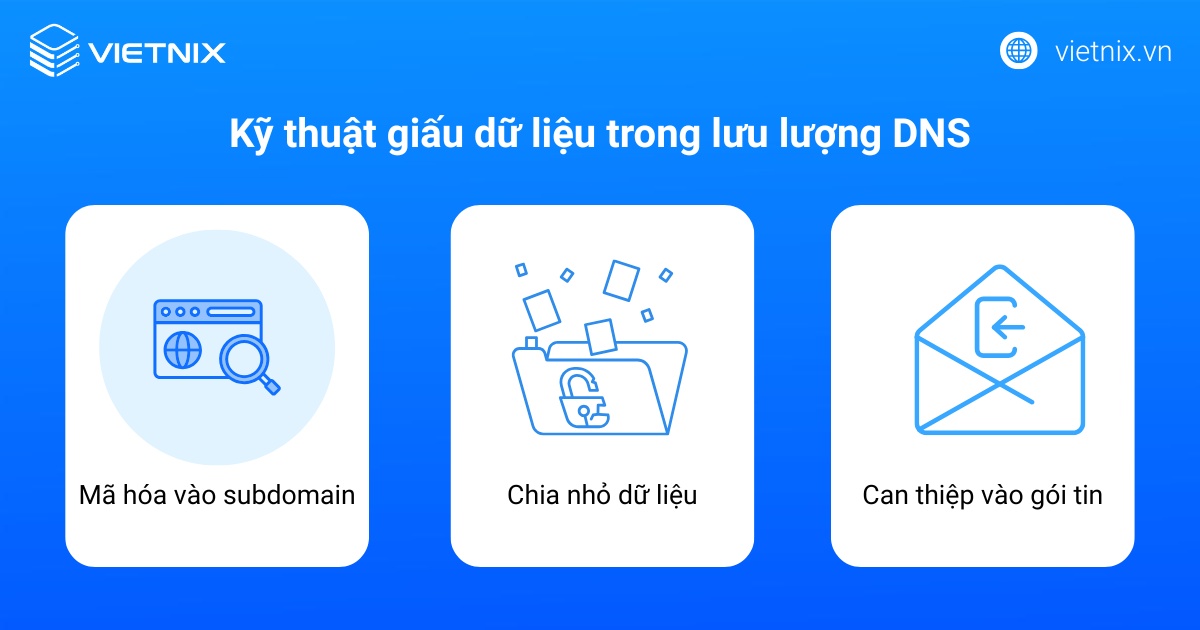 VIETNIX

vietnix.vn

Kỹ thuật giấu dữ liệu trong lưu lượng DNS

Mã hóa vào subdomain

Chia nhỏ dữ liệu

Can thiệp vào gói tin